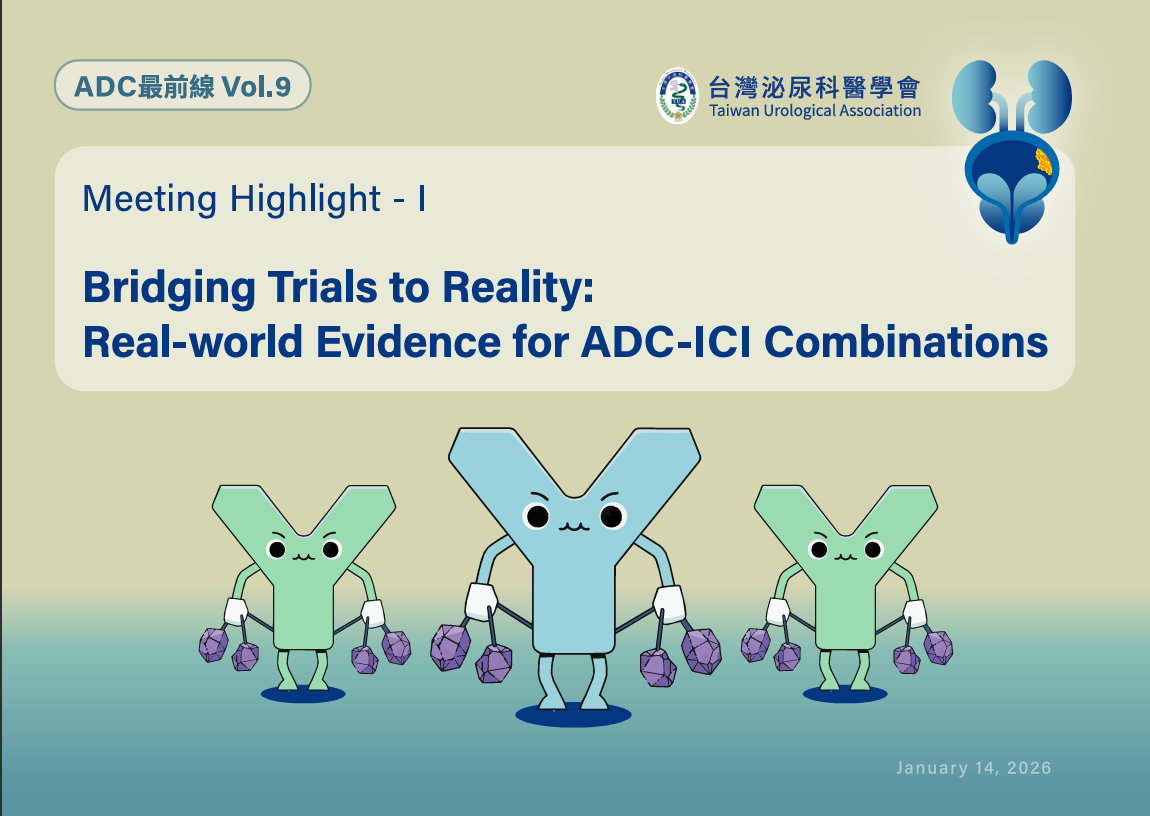 ADC最前線 Vol.9

台灣泌尿科醫學會
Taiwan Urological Association

Meeting Highlight - I

Bridging Trials to Reality:
Real-world Evidence for ADC-ICI Combinations

January 14, 2026